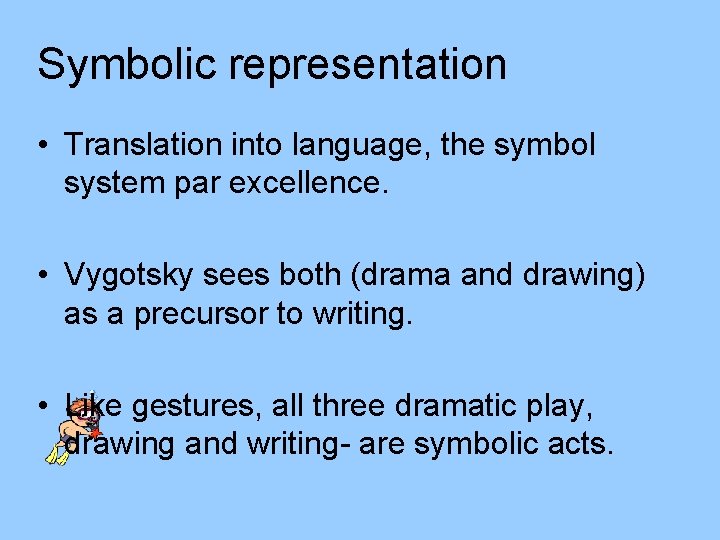 Symbolic representation

• Translation into language, the symbol system par excellence.

• Vygotsky sees both (drama and drawing) as a precursor to writing.

• Like gestures, all three dramatic play, drawing and writing- are symbolic acts.